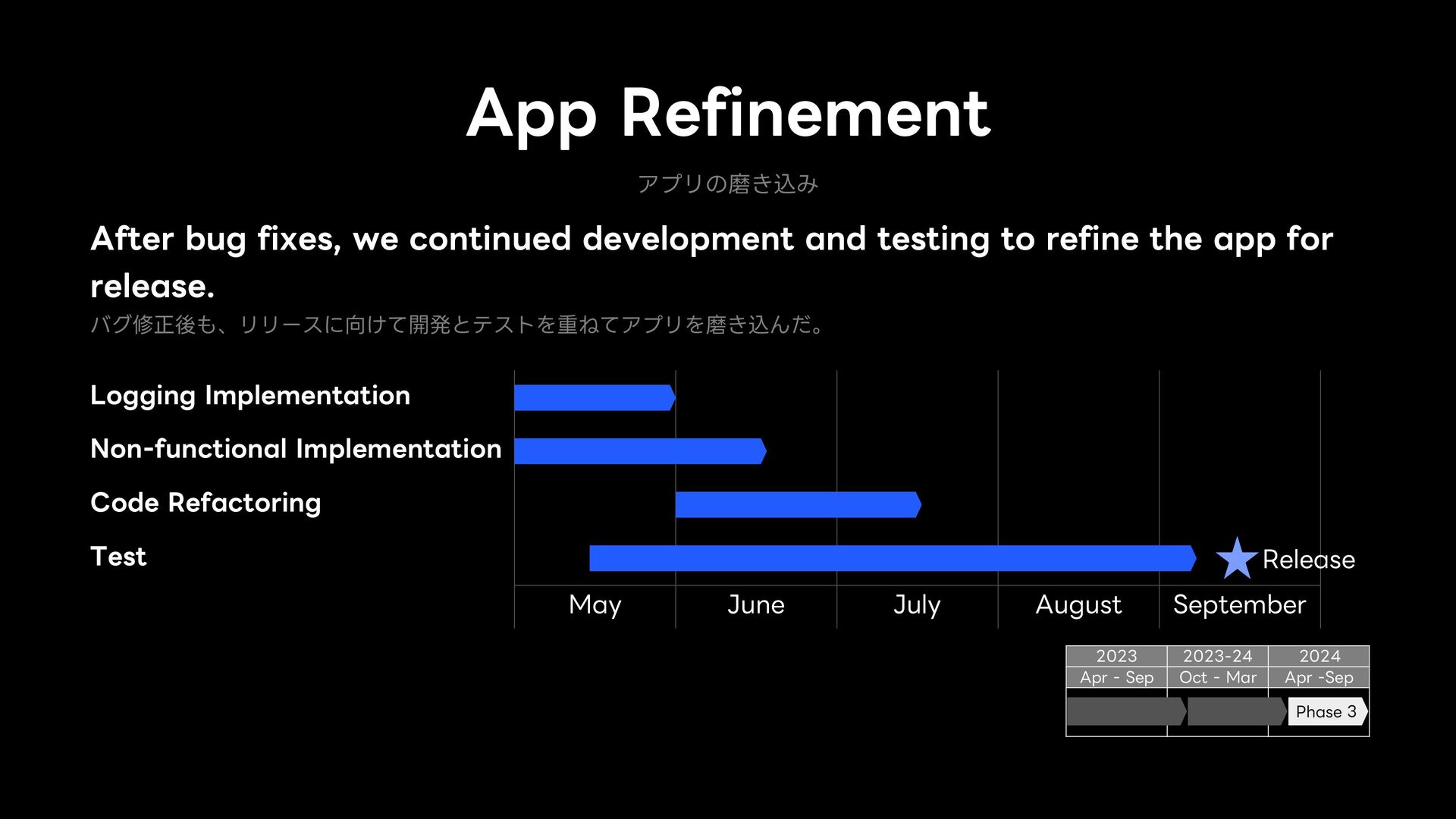 App Refinement

アプリの磨き込み

After bug fixes, we continued development and testing to refine the app for release.

バグ修正後も、リリースに向けて開発とテストを重ねてアプリを磨き込んだ。

Logging Implementation

Non-functional Implementation

Code Refactoring

Test

Release

May June July August September

| 2023 | 2023-24 | 2024 |
|---|---|---|
| Apr - Sep | Oct - Mar | Apr -Sep |
| | | Phase 3 |